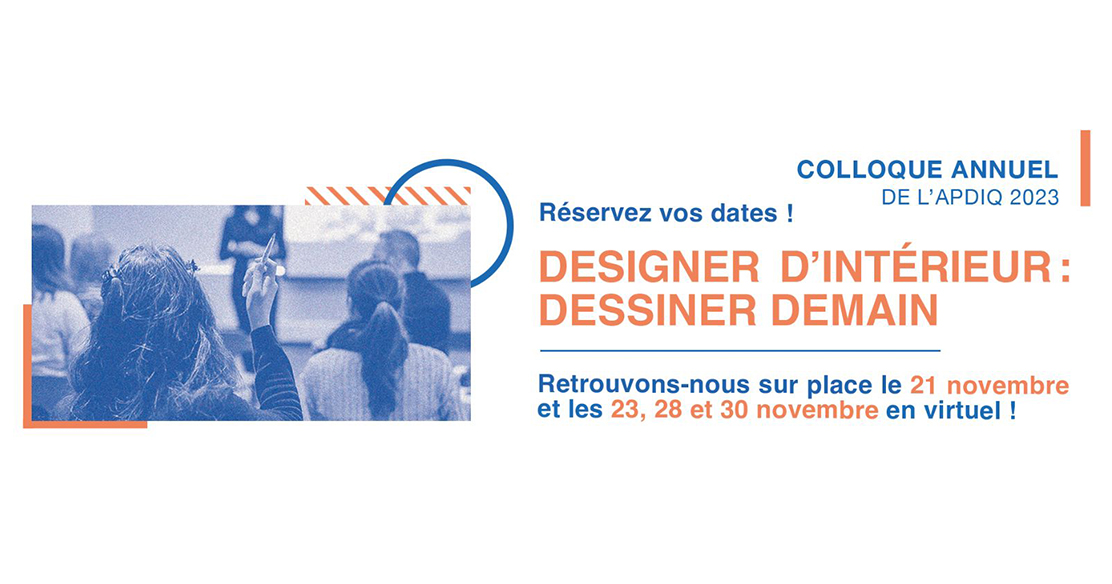 COLLOQUE ANNUEL
DE L'APDIQ 2023

Réservez vos dates !

DESIGNER D'INTÉRIEUR : DESSINER DEMAIN

Retrouvons-nous sur place le 21 novembre et les 23, 28 et 30 novembre en virtuel !